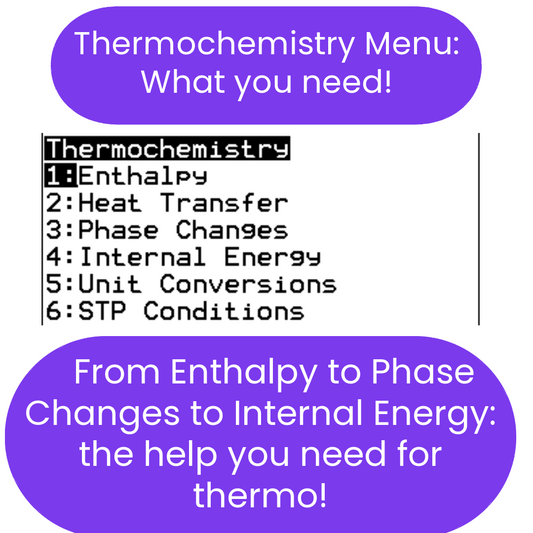 Thermochemistry Menu: What you need!

Thermochemistry
1:Enthalpy
2:Heat Transfer
3:Phase Changes
4:Internal Energy
5:Unit Conversions
6:STP Conditions

From Enthalpy to Phase Changes to Internal Energy: the help you need for thermo!